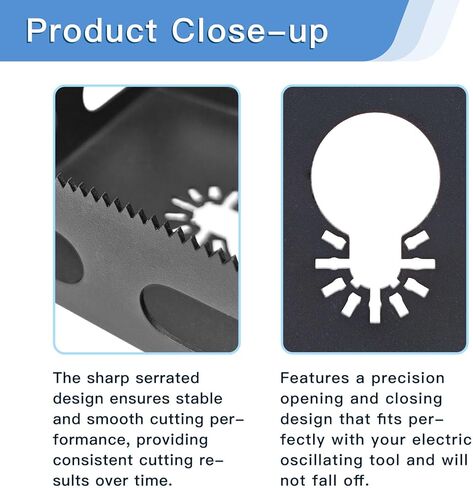 Product Close-up

The sharp serrated design ensures stable and smooth cutting performance, providing consistent cutting results over time.

Features a precision opening and closing design that fits perfectly with your electric oscillating tool and will not fall off.